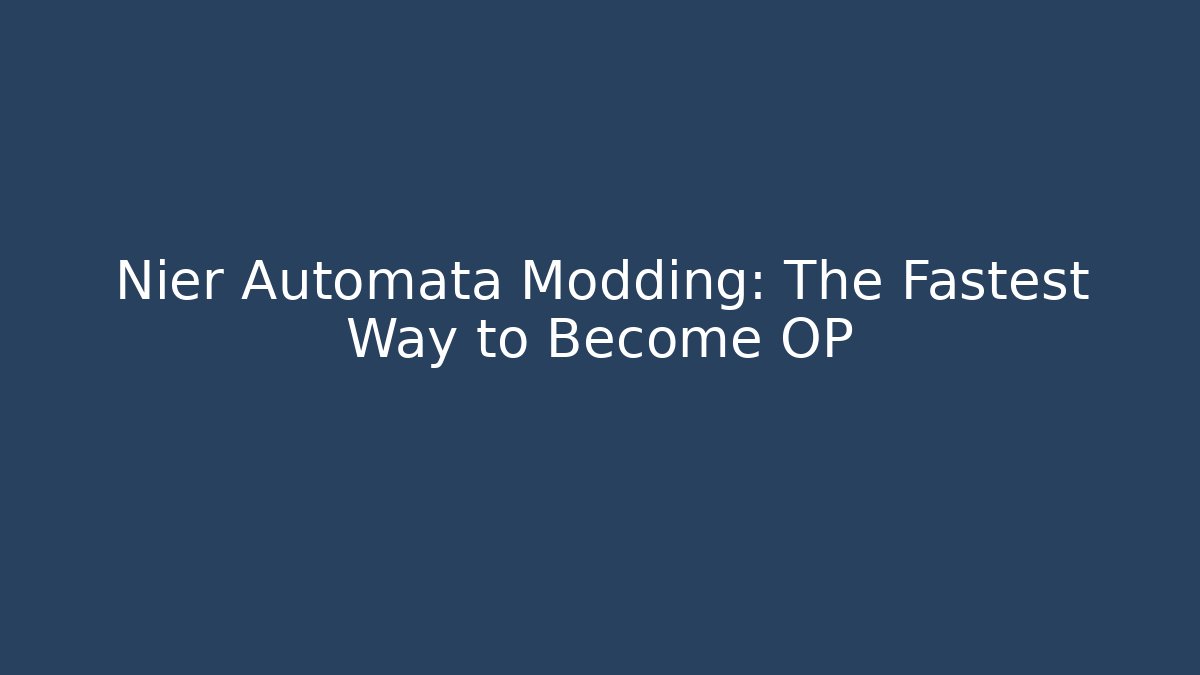 Nier Automata Modding: The Fastest Way to Become OP